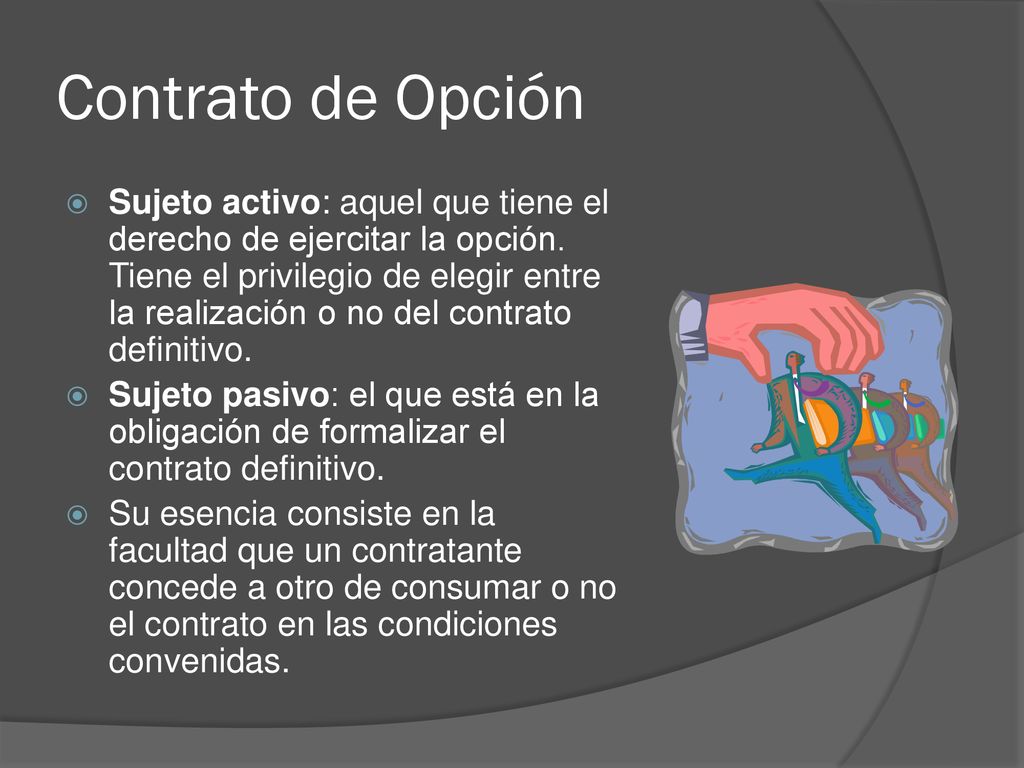 Contrato de Opción

Sujeto activo: aquel que tiene el derecho de ejercitar la opción. Tiene el privilegio de elegir entre la realización o no del contrato definitivo.

Sujeto pasivo: el que está en la obligación de formalizar el contrato definitivo.

Su esencia consiste en la facultad que un contratante concede a otro de consumar o no el contrato en las condiciones convenidas.